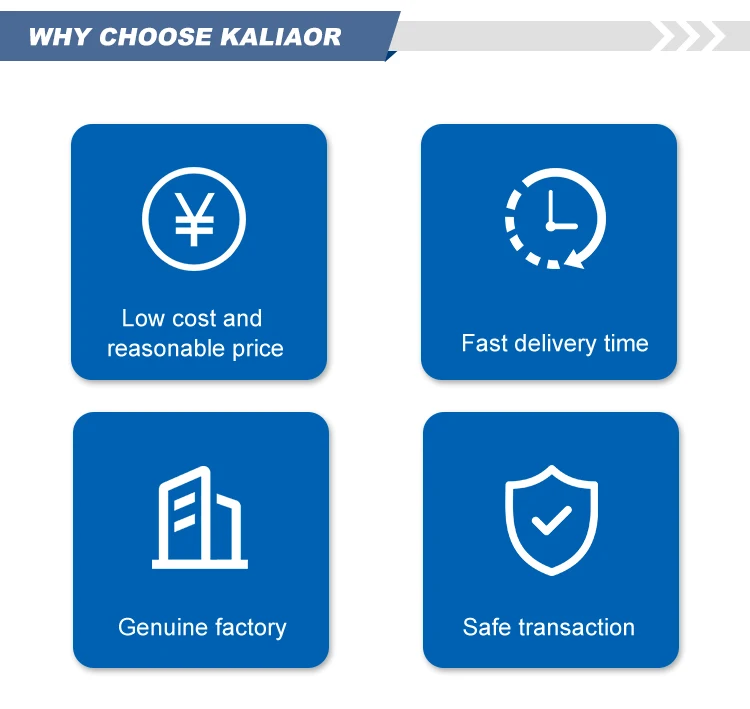 WHY CHOOSE KALIAOR

¥

Low cost and reasonable price

Fast delivery time

Genuine factory

Safe transaction